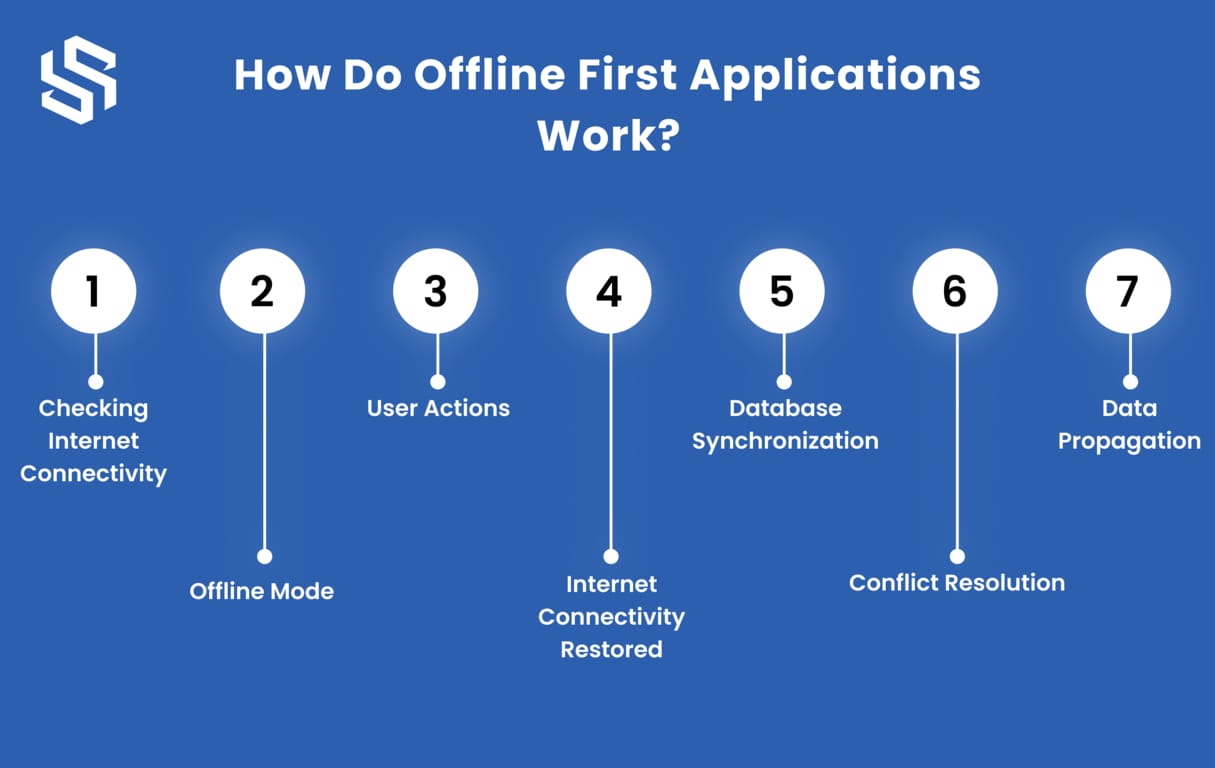 How Do Offline First Applications Work?

1
Checking Internet Connectivity

2
Offline Mode

3
User Actions

4
Internet Connectivity Restored

5
Database Synchronization

6
Conflict Resolution

7
Data Propagation